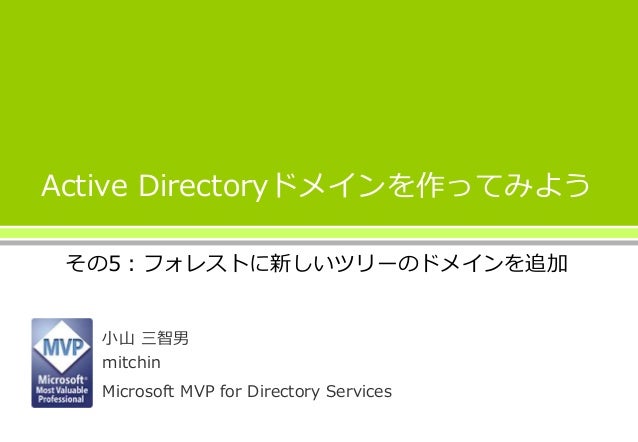 Active Directoryドメインを作ってみよう

その5：フォレストに新しいツリーのドメインを追加

MVP
Microsoft®
Most Valuable Professional

小山 三智男
mitchin
Microsoft MVP for Directory Services